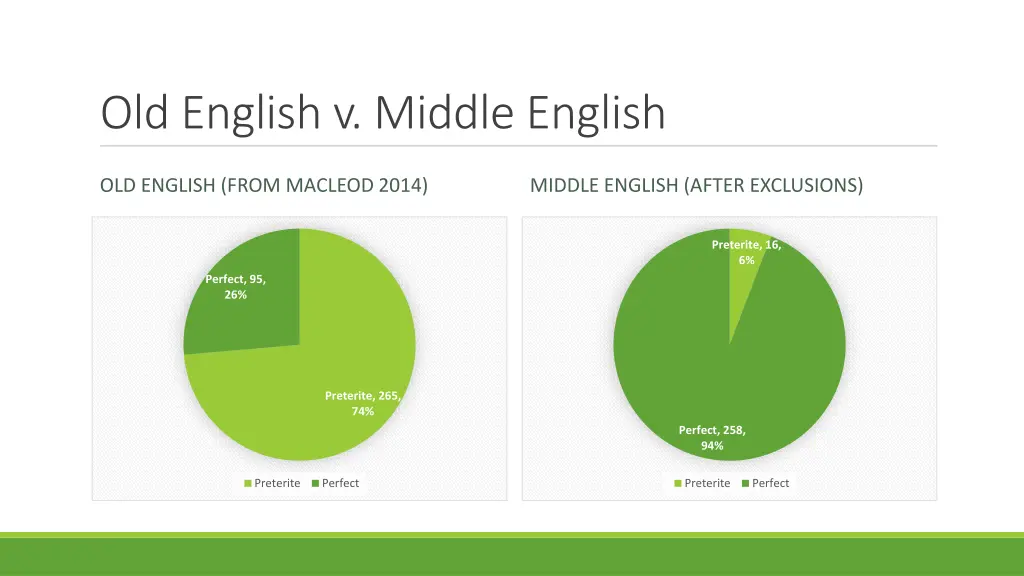 Old English v. Middle English

OLD ENGLISH (FROM MACLEOD 2014)

Perfect, 95, 26%

Preterite, 265, 74%

Preterite Perfect

MIDDLE ENGLISH (AFTER EXCLUSIONS)

Preterite, 16, 6%

Perfect, 258, 94%

Preterite Perfect